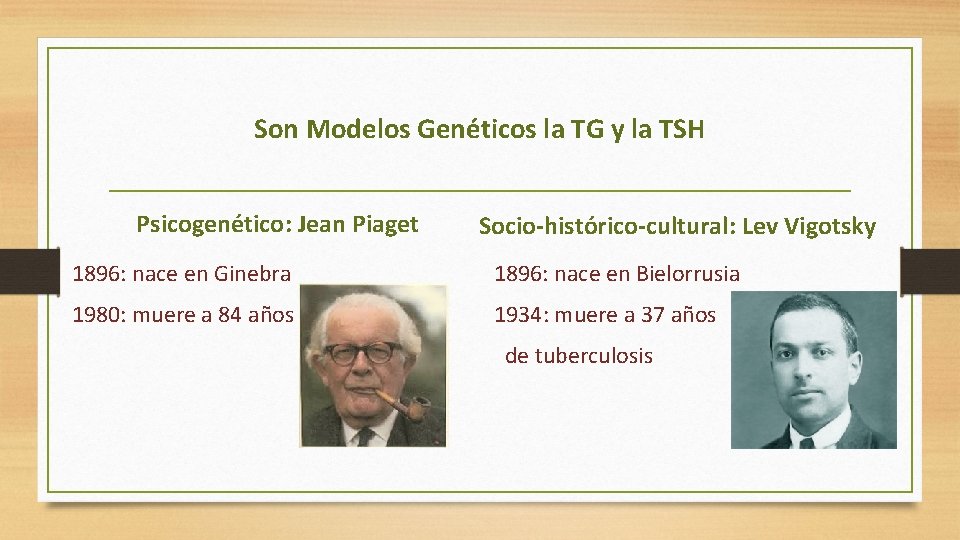 Son Modelos Genéticos la TG y la TSH

Psicogenético: Jean Piaget

1896: nace en Ginebra

1980: muere a 84 años

Socio-histórico-cultural: Lev Vigotsky

1896: nace en Bielorrusia

1934: muere a 37 años de tuberculosis